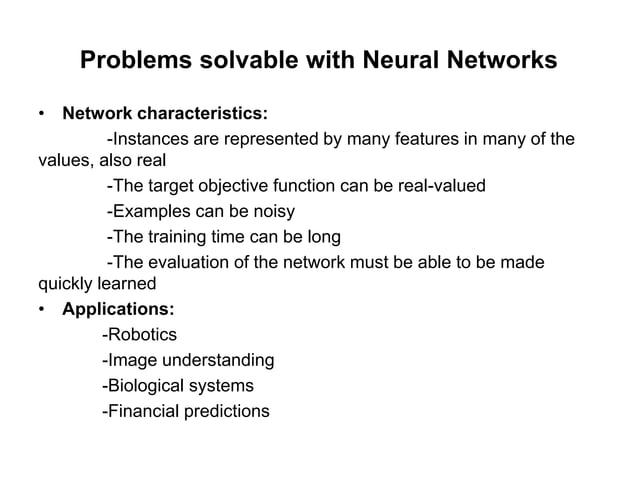 Problems solvable with Neural Networks

• Network characteristics:
-Instances are represented by many features in many of the values, also real
-The target objective function can be real-valued
-Examples can be noisy
-The training time can be long
-The evaluation of the network must be able to be made quickly learned
• Applications:
-Robotics
-Image understanding
-Biological systems
-Financial predictions